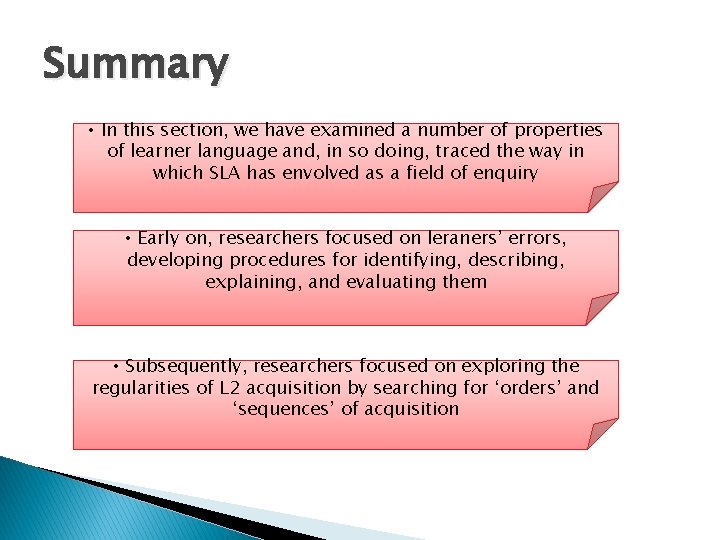 Summary

• In this section, we have examined a number of properties of learner language and, in so doing, traced the way in which SLA has envolved as a field of enquiry

• Early on, researchers focused on leraners' errors, developing procedures for identifying, describing, explaining, and evaluating them

• Subsequently, researchers focused on exploring the regularities of L2 acquisition by searching for 'orders' and 'sequences' of acquisition